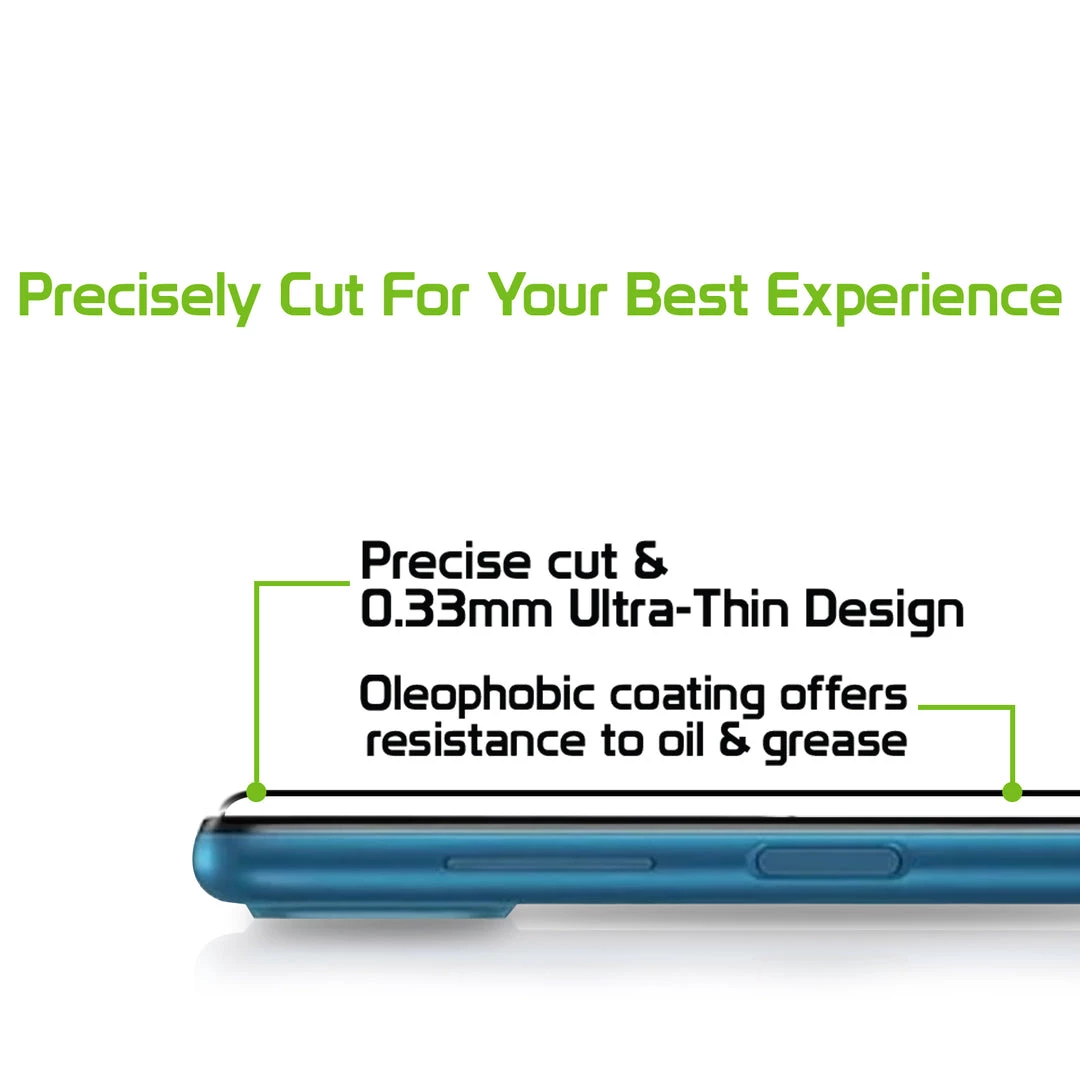 Precisely Cut For Your Best Experience

Precise cut &
0.33mm Ultra-Thin Design

Oleophobic coating offers
resistance to oil & grease